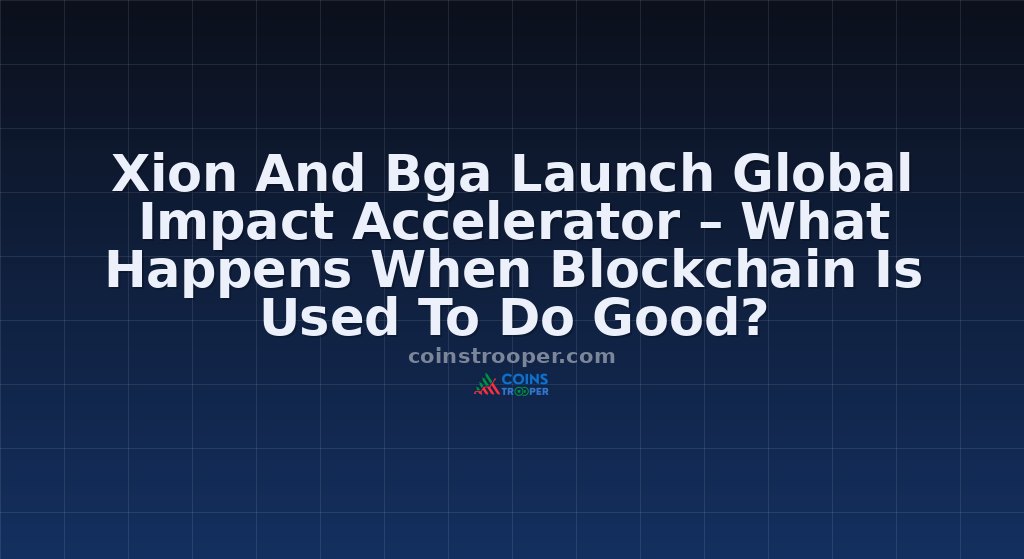 Xion And Bga Launch Global Impact Accelerator – What Happens When Blockchain Is Used To Do Good?

coinstrooper.com

COINS TROOPER